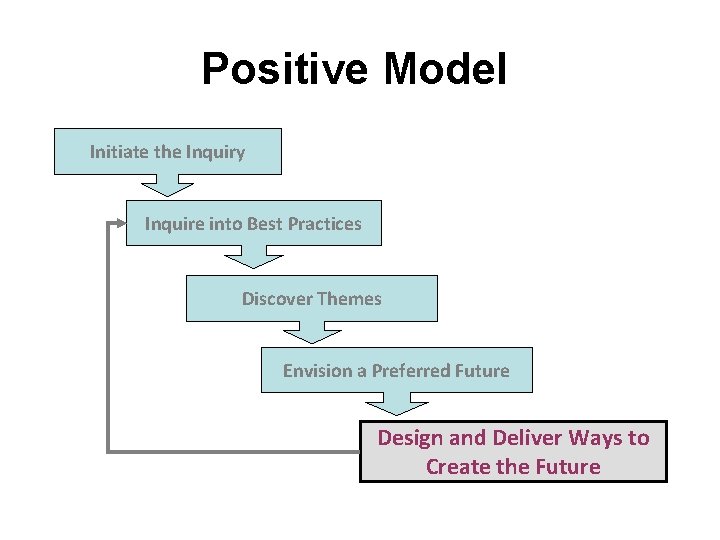 Positive Model

Initiate the Inquiry

Inquire into Best Practices

Discover Themes

Envision a Preferred Future

Design and Deliver Ways to Create the Future